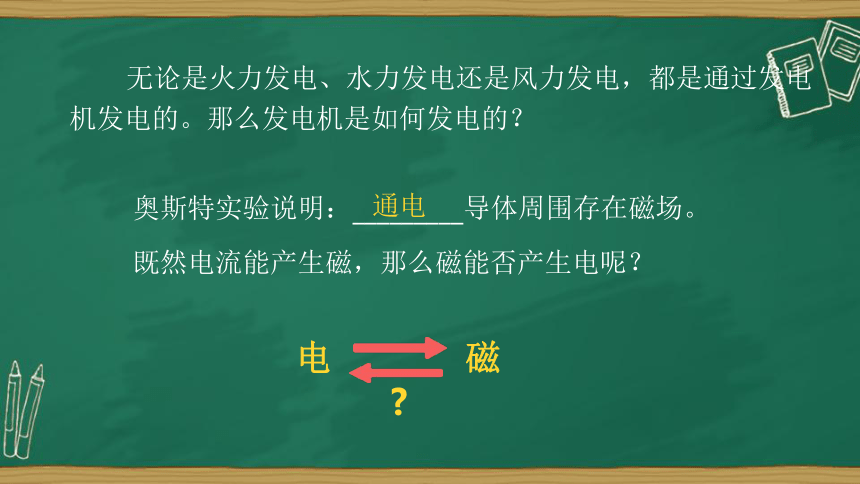 无论是火力发电、水力发电还是风力发电，都是通过发电机发电的。那么发电机是如何发电的？

奥斯特实验说明：通电导体周围存在磁场。

既然电流能产生磁，那么磁能否产生电呢？

电 磁

?